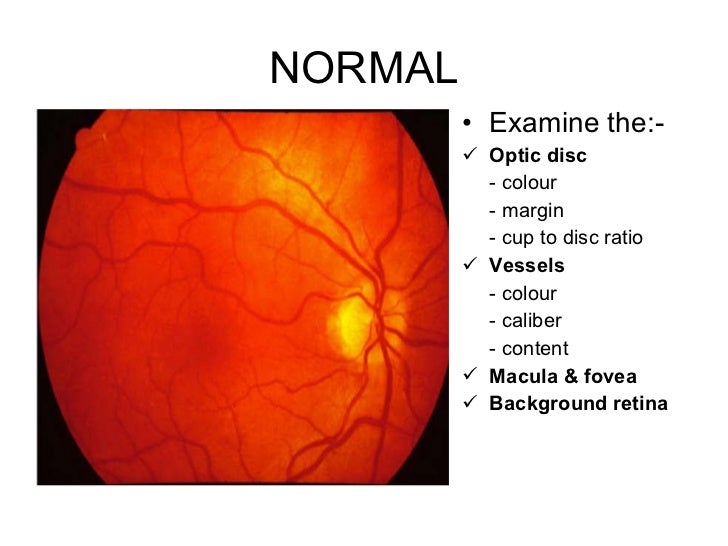 NORMAL

• Examine the:-
✓ Optic disc
- colour
- margin
- cup to disc ratio
✓ Vessels
- colour
- caliber
- content
✓ Macula & fovea
✓ Background retina